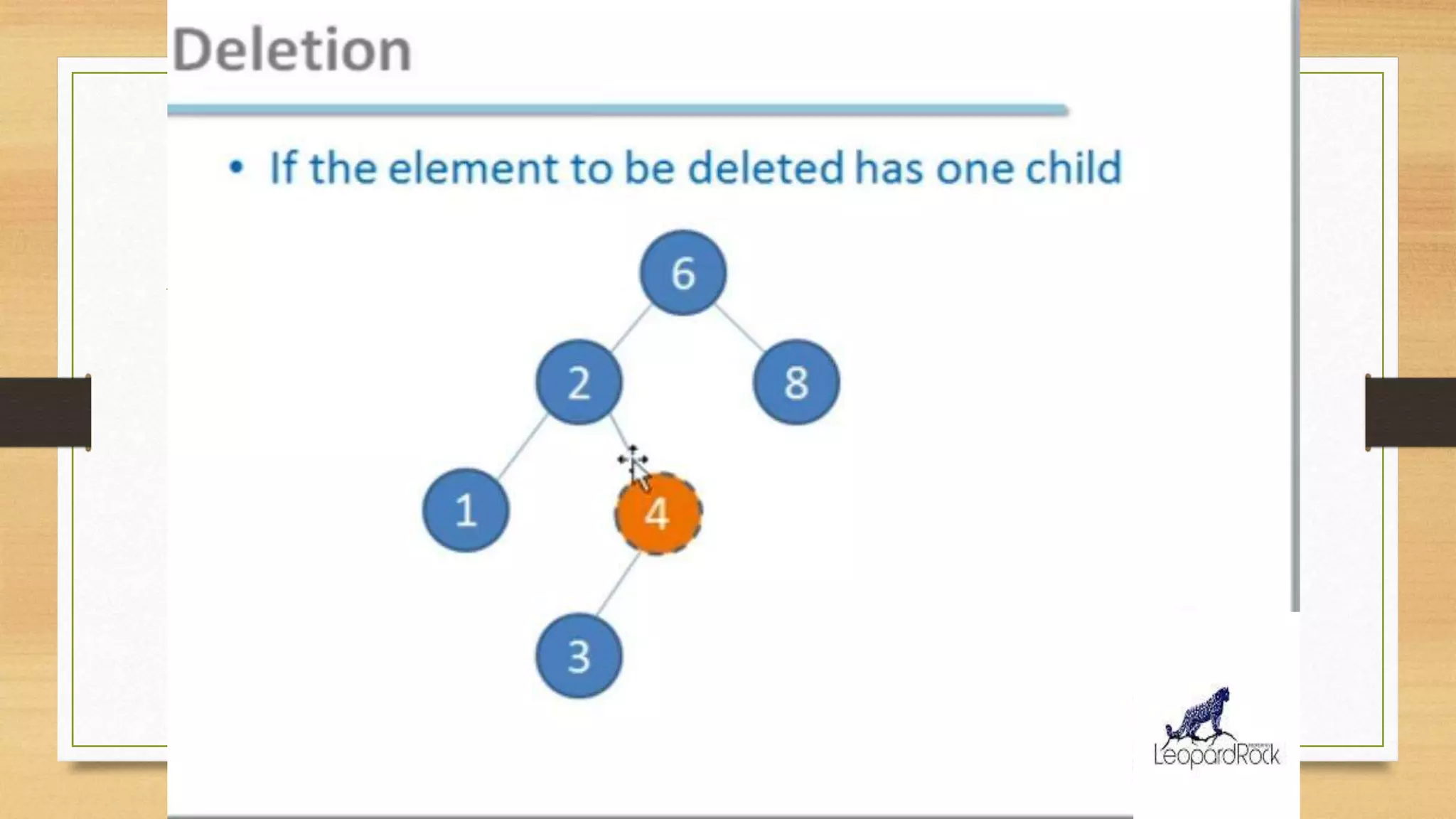 Deletion

• If the element to be deleted has one child

6

2

8

1

4

3

LeopardRock